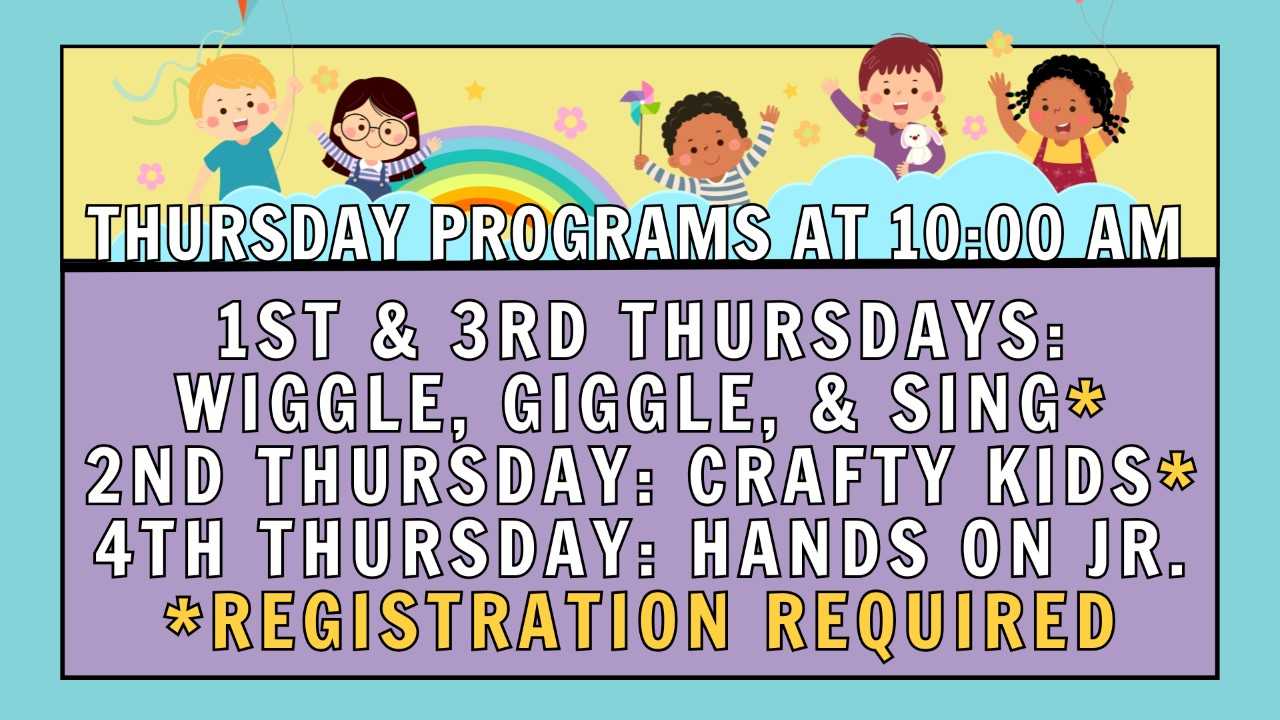 THURSDAY PROGRAMS AT 10:00 AM

1ST & 3RD THURSDAYS: WIGGLE, GIGGLE, & SING*
2ND THURSDAY: CRAFTY KIDS*
4TH THURSDAY: HANDS ON JR.
*REGISTRATION REQUIRED